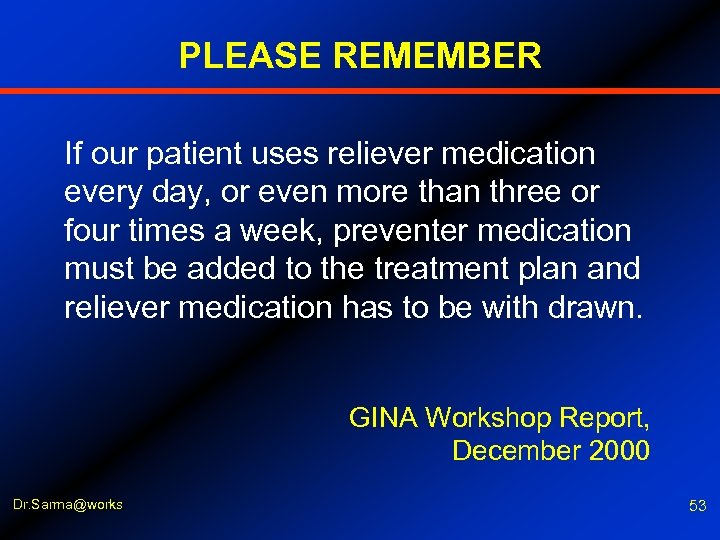 PLEASE REMEMBER

If our patient uses reliever medication every day, or even more than three or four times a week, preventer medication must be added to the treatment plan and reliever medication has to be with drawn.

GINA Workshop Report,
December 2000

Dr.Sarma@works

53